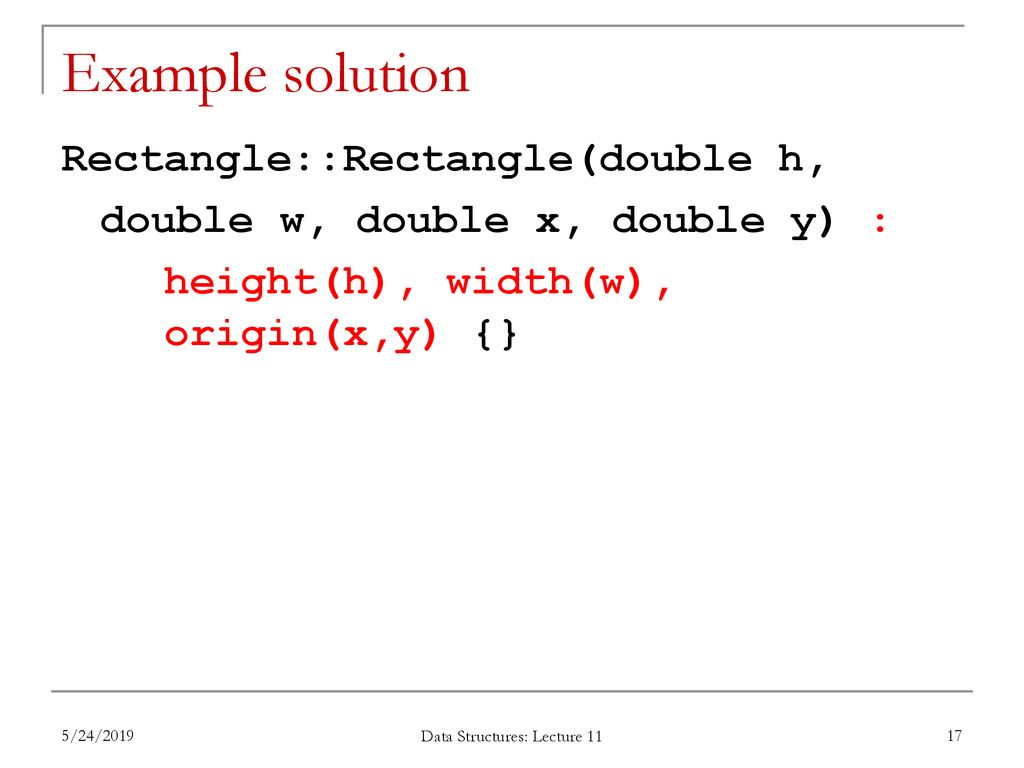 Example solution

Rectangle::Rectangle(double h, double w, double x, double y) :
    height(h), width(w),
    origin(x,y) {}

5/24/2019

Data Structures: Lecture 11

17